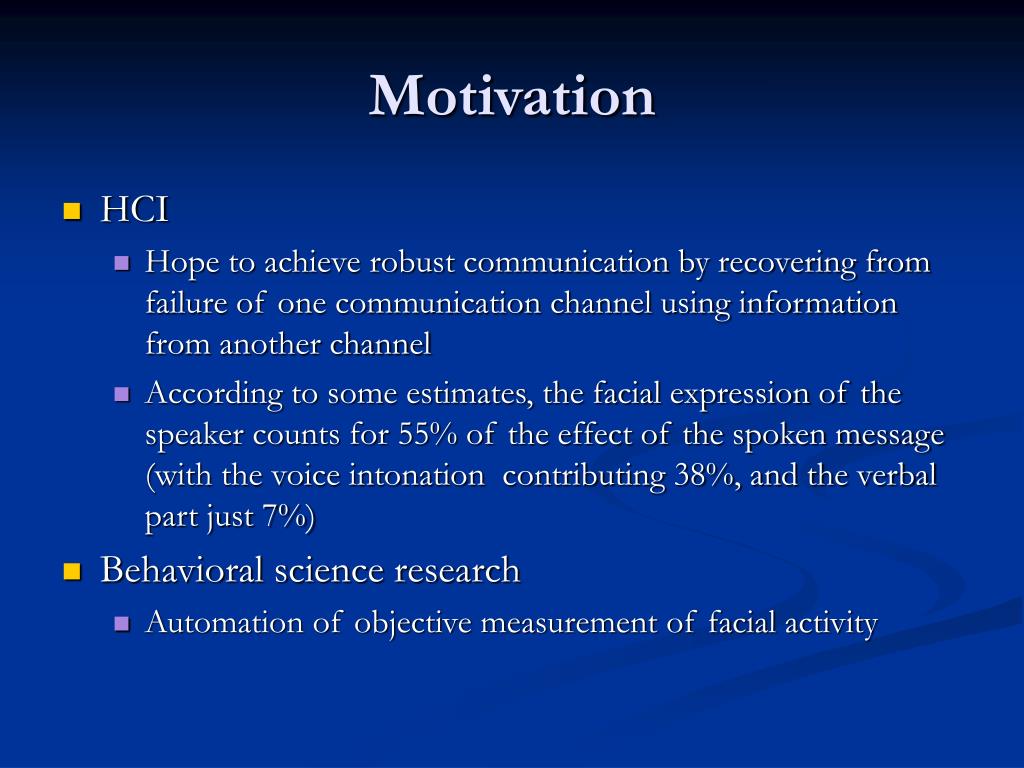 Motivation

- HCI
  - Hope to achieve robust communication by recovering from failure of one communication channel using information from another channel
  - According to some estimates, the facial expression of the speaker counts for 55% of the effect of the spoken message (with the voice intonation contributing 38%, and the verbal part just 7%)
- Behavioral science research
  - Automation of objective measurement of facial activity